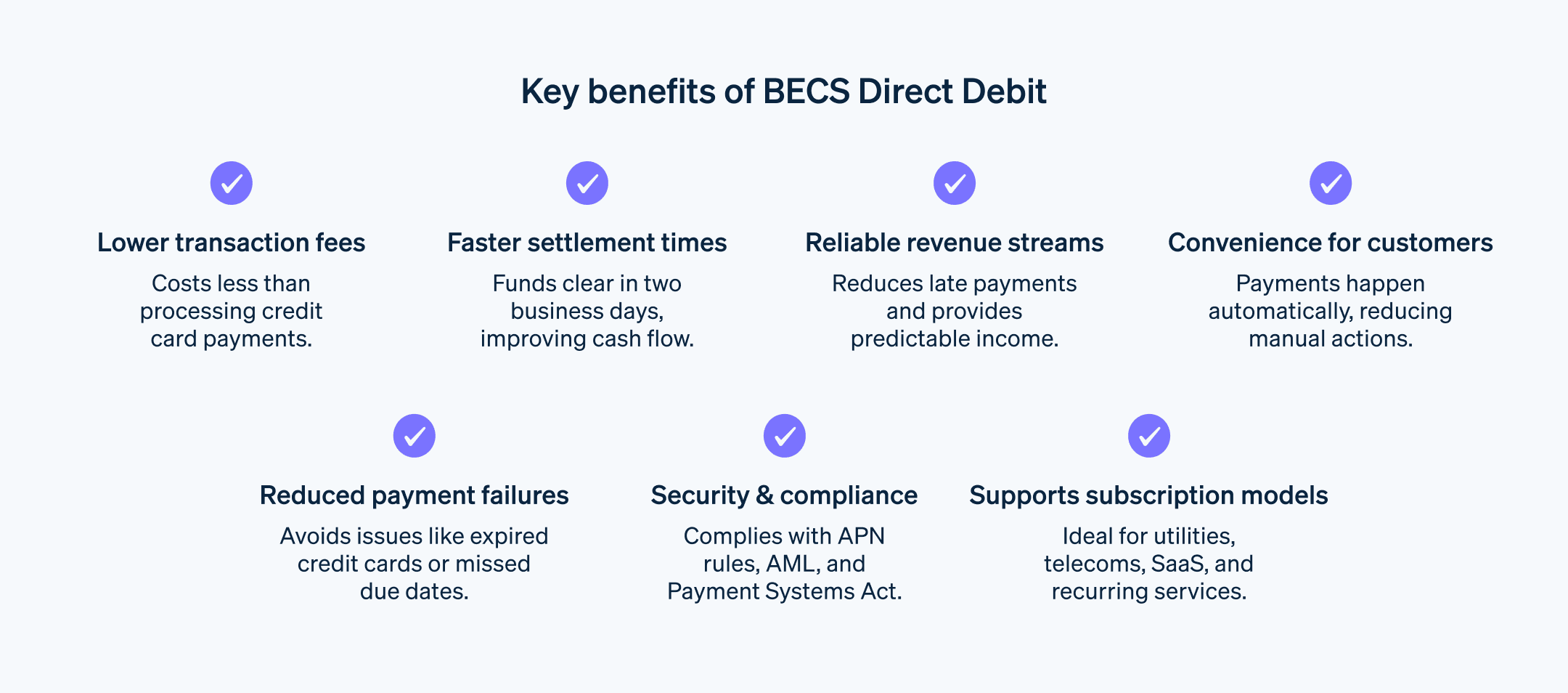 Key benefits of BECS Direct Debit

Lower transaction fees

Costs less than processing credit card payments.

Faster settlement times

Funds clear in two business days, improving cash flow.

Reliable revenue streams

Reduces late payments and provides predictable income.

Convenience for customers

Payments happen automatically, reducing manual actions.

Reduced payment failures

Avoids issues like expired credit cards or missed due dates.

Security & compliance

Complies with APN rules, AML, and Payment Systems Act.

Supports subscription models

Ideal for utilities, telecoms, SaaS, and recurring services.